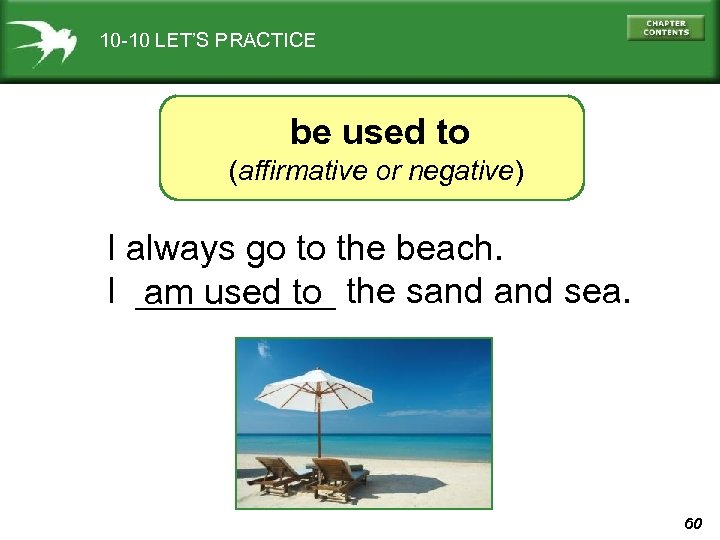 10-10 LET'S PRACTICE

CHAPTER CONTENTS

be used to
(affirmative or negative)

I always go to the beach.
I am used to the sand and sea.

60